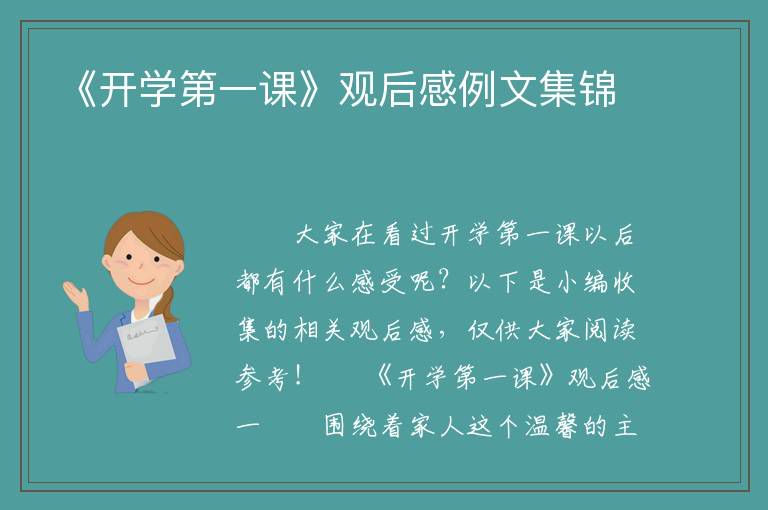 《开学第一课》观后感例文集锦

大家在看过开学第一课以后都有什么感受呢？以下是小编收集的相关观后感，仅供大家阅读参考！　《开学第一课》观后感一　围绕着家人这个温馨的主